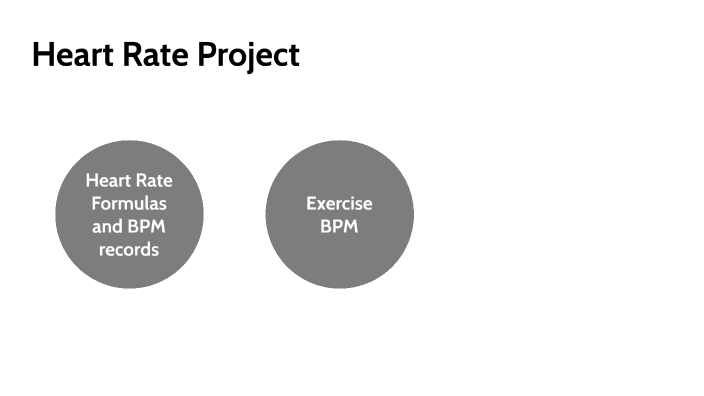 Heart Rate Project

Heart Rate Formulas and BPM records

Exercise BPM